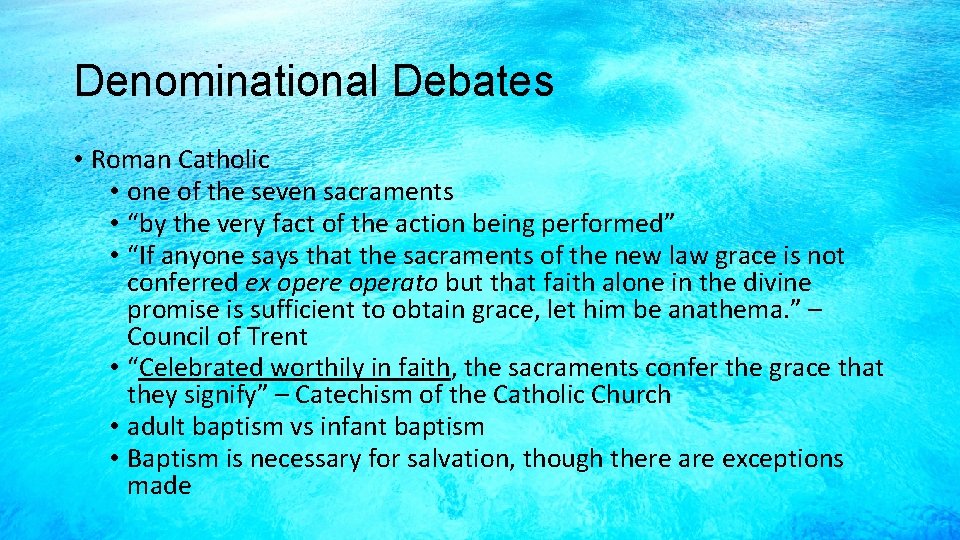 Denominational Debates

• Roman Catholic
  • one of the seven sacraments
  • “by the very fact of the action being performed”
  • “If anyone says that the sacraments of the new law grace is not conferred ex opere operato but that faith alone in the divine promise is sufficient to obtain grace, let him be anathema.” – Council of Trent
  • “Celebrated worthily in faith, the sacraments confer the grace that they signify” – Catechism of the Catholic Church
  • adult baptism vs infant baptism
  • Baptism is necessary for salvation, though there are exceptions made